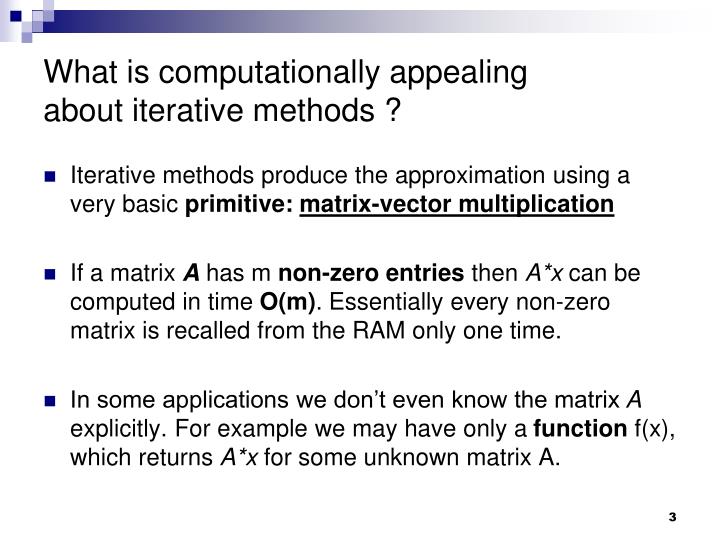 What is computationally appealing about iterative methods ?

Iterative methods produce the approximation using a very basic primitive: matrix-vector multiplication

If a matrix A has m non-zero entries then A*x can be computed in time O(m). Essentially every non-zero matrix is recalled from the RAM only one time.

In some applications we don't even know the matrix A explicitly. For example we may have only a function f(x), which returns A*x for some unknown matrix A.

3